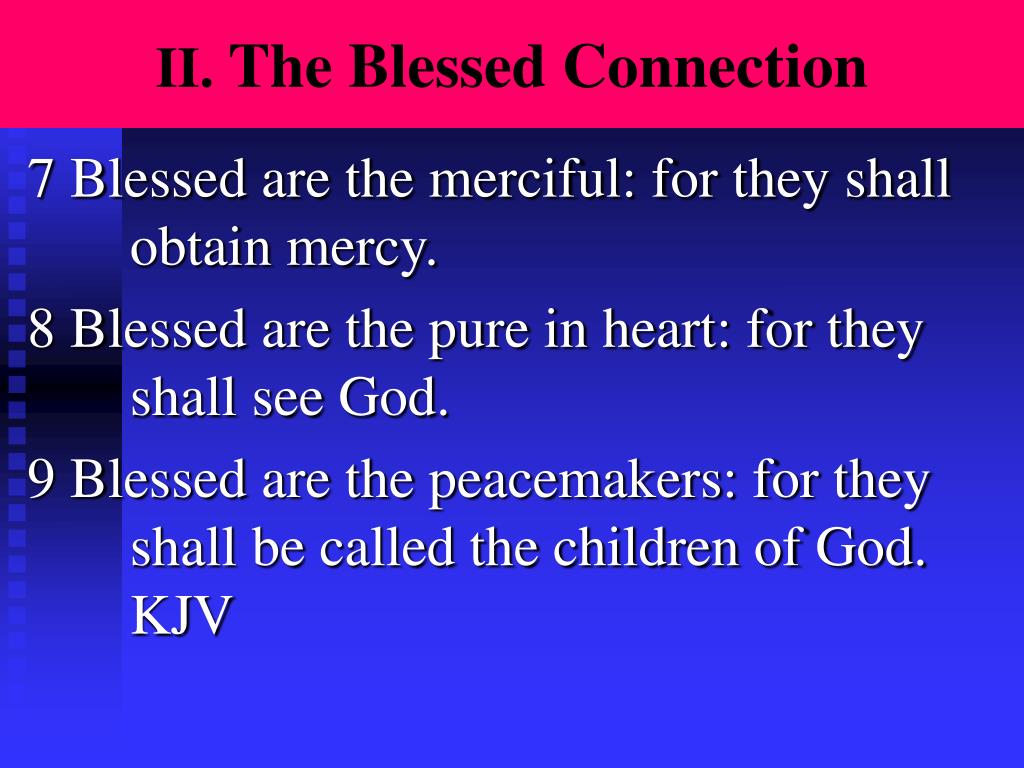 II. The Blessed Connection

7 Blessed are the merciful: for they shall obtain mercy.

8 Blessed are the pure in heart: for they shall see God.

9 Blessed are the peacemakers: for they shall be called the children of God. KJV